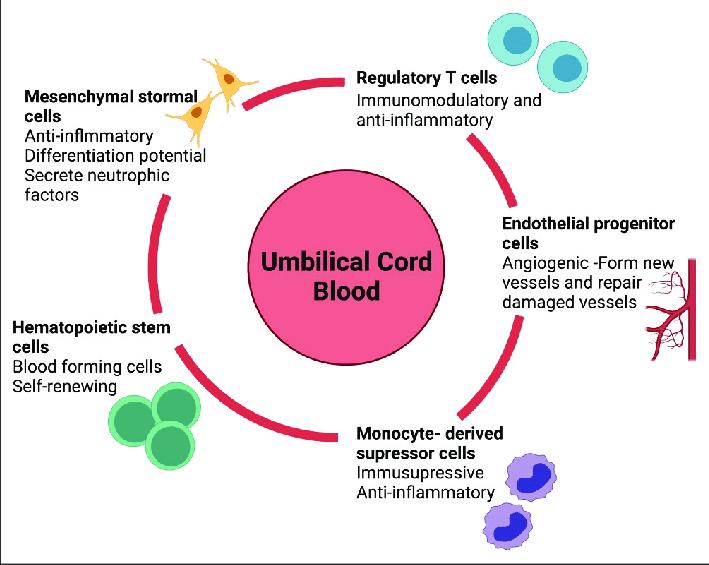 Mesenchymal stormal cells
Anti-inflmmatory
Differentiation potential
Secrete neutrophic factors

Regulatory T cells
Immunomodulatory and anti-inflammatory

Umbilical Cord Blood

Endothelial progenitor cells
Angiogenic -Form new vessels and repair damaged vessels

Hematopoietic stem cells
Blood forming cells
Self-renewing

Monocyte- derived supressor cells
Immusupressive
Anti-inflammatory